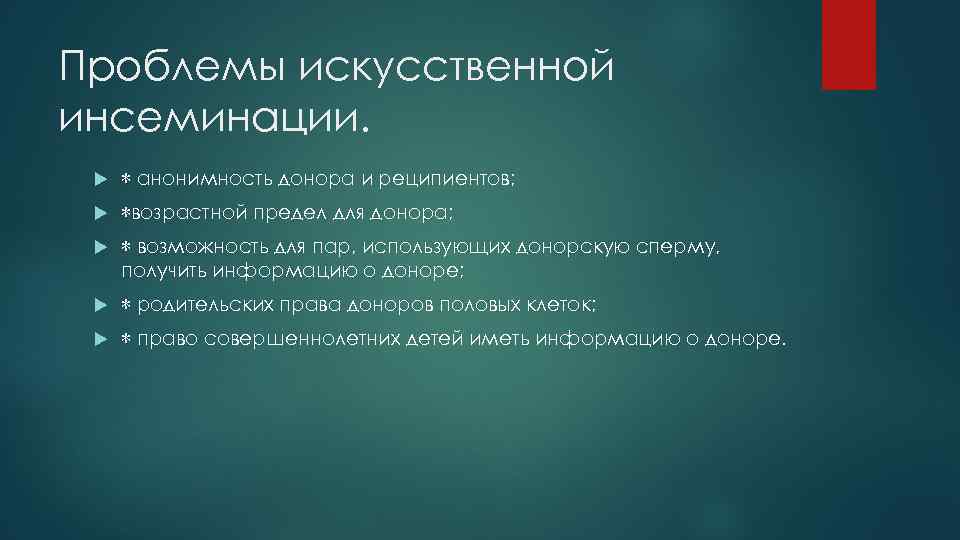 Проблемы искусственной инсеминации.

* анонимность донора и реципиентов;

*возрастной предел для донора;

* возможность для пар, использующих донорскую сперму, получить информацию о доноре;

* родительских права доноров половых клеток;

* право совершеннолетних детей иметь информацию о доноре.